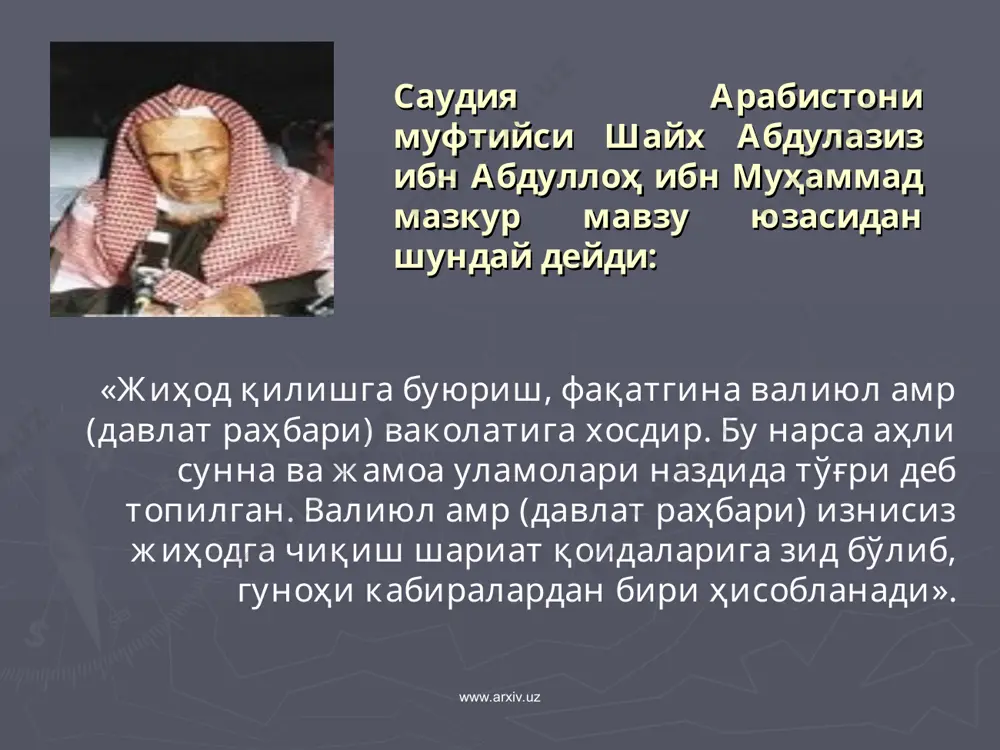 Саудия Арабистони муфтийси Шайх Абдулазиз ибн Абдуллоҳ ибн Муҳаммад мазкур мавзу юзасидан шундай дейди:

«Жиҳод қилишга буюриш, фақатгина валиюл амр (давлат раҳбари) ваколатига хосдир. Бу нарса аҳли сунна ва жамоа уламолари наздида тўғри деб топилган. Валиюл амр (давлат раҳбари) изнисиз жиҳодга чиқиш шариат қоидаларига зид бўлиб, гуноҳи кабиралардан бири ҳисобланади».

www.arxiv.uz